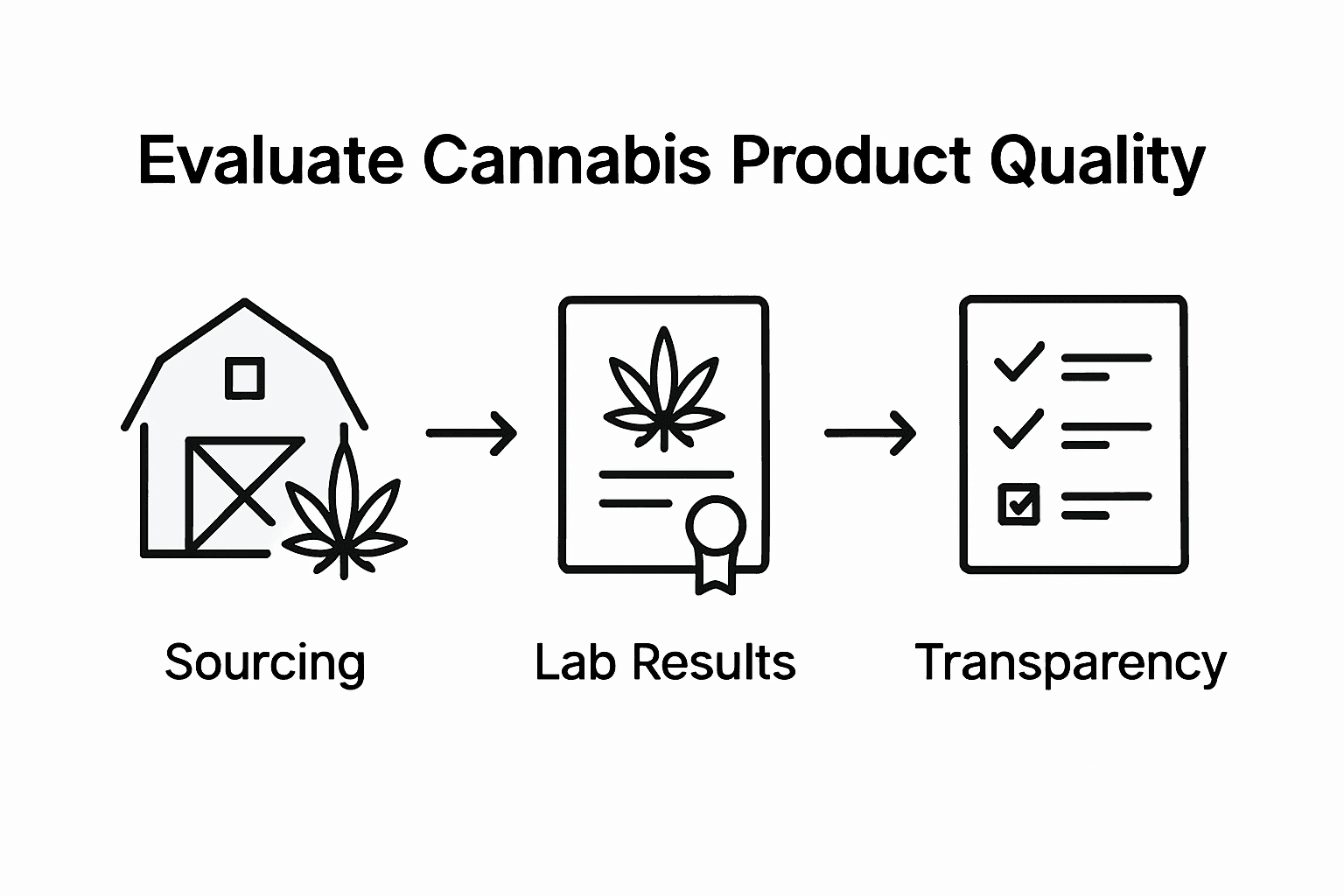 Evaluate Cannabis Product Quality

Sourcing

Lab Results

Transparency